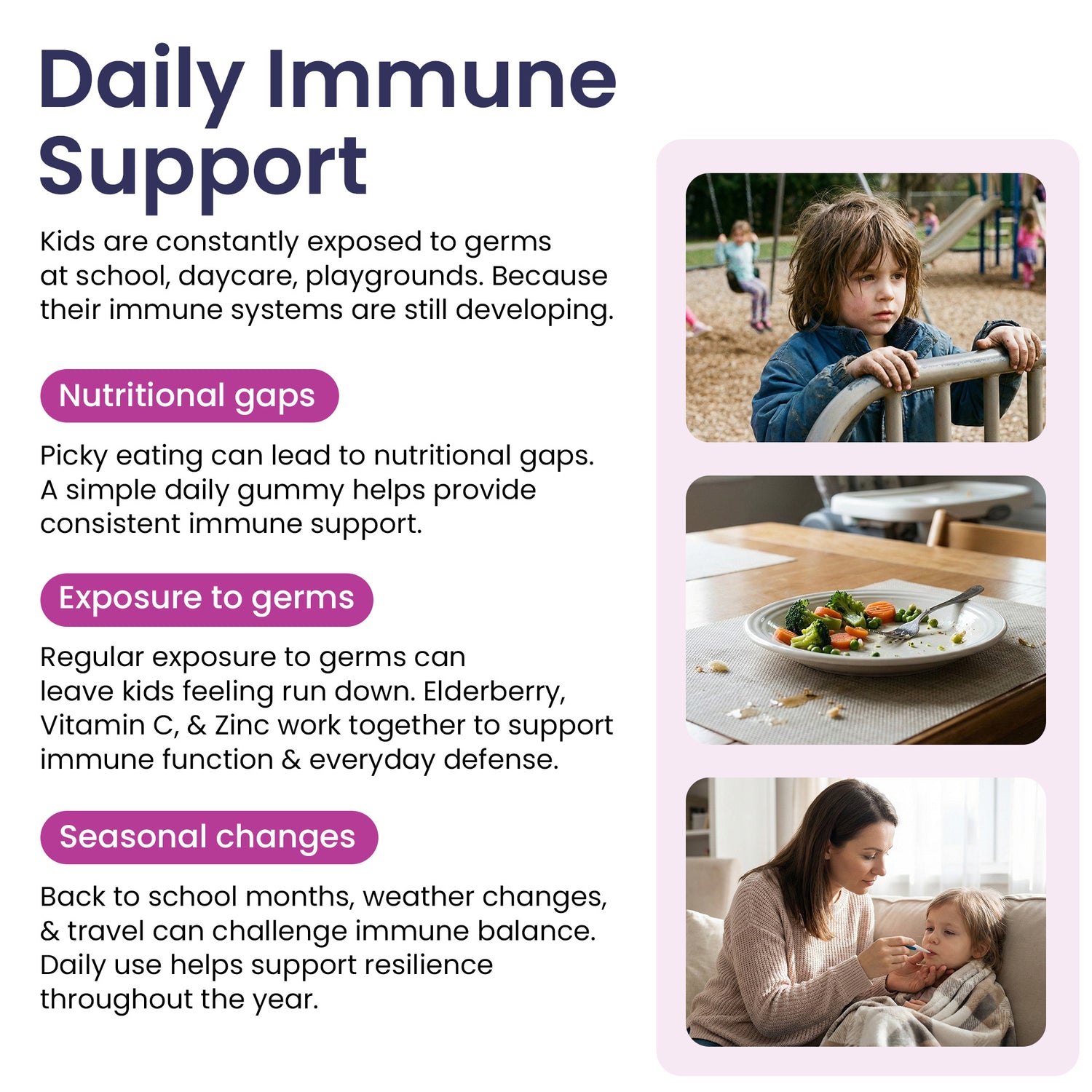 Daily Immune Support

Kids are constantly exposed to germs at school, daycare, playgrounds. Because their immune systems are still developing.

Nutritional gaps

Picky eating can lead to nutritional gaps. A simple daily gummy helps provide consistent immune support.

Exposure to germs

Regular exposure to germs can leave kids feeling run down. Elderberry, Vitamin C, & Zinc work together to support immune function & everyday defense.

Seasonal changes

Back to school months, weather changes, & travel can challenge immune balance. Daily use helps support resilience throughout the year.